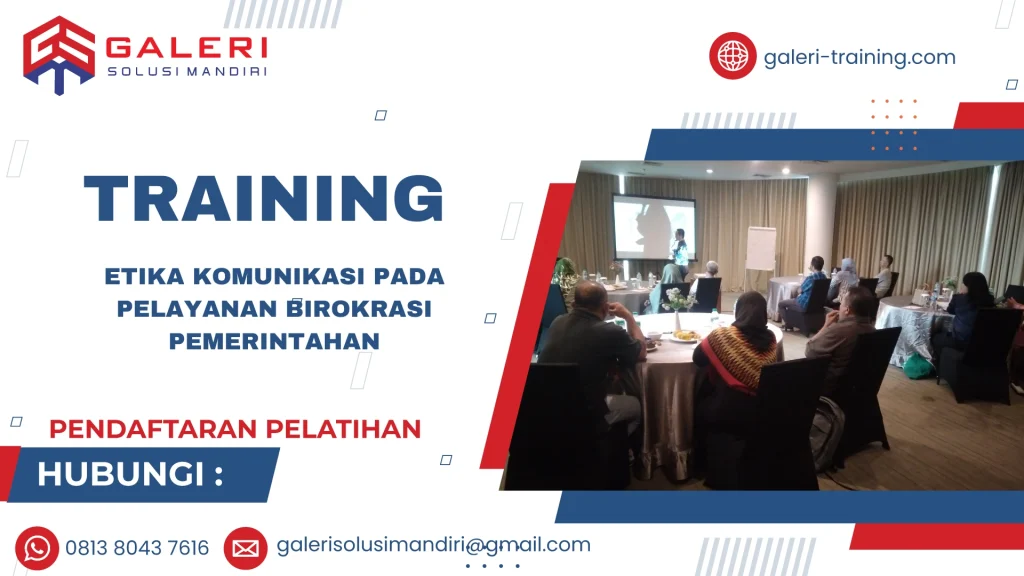 GALERI
SOLUSI MANDIRI

galeri-training.com

TRAINING

ETIKA KOMUNIKASI PADA PELAYANAN BIROKRASI PEMERINTAHAN

PENDAFTARAN PELATIHAN

HUBUNGI :

0813 8043 7616

galerisolusimandiri@gmail.com